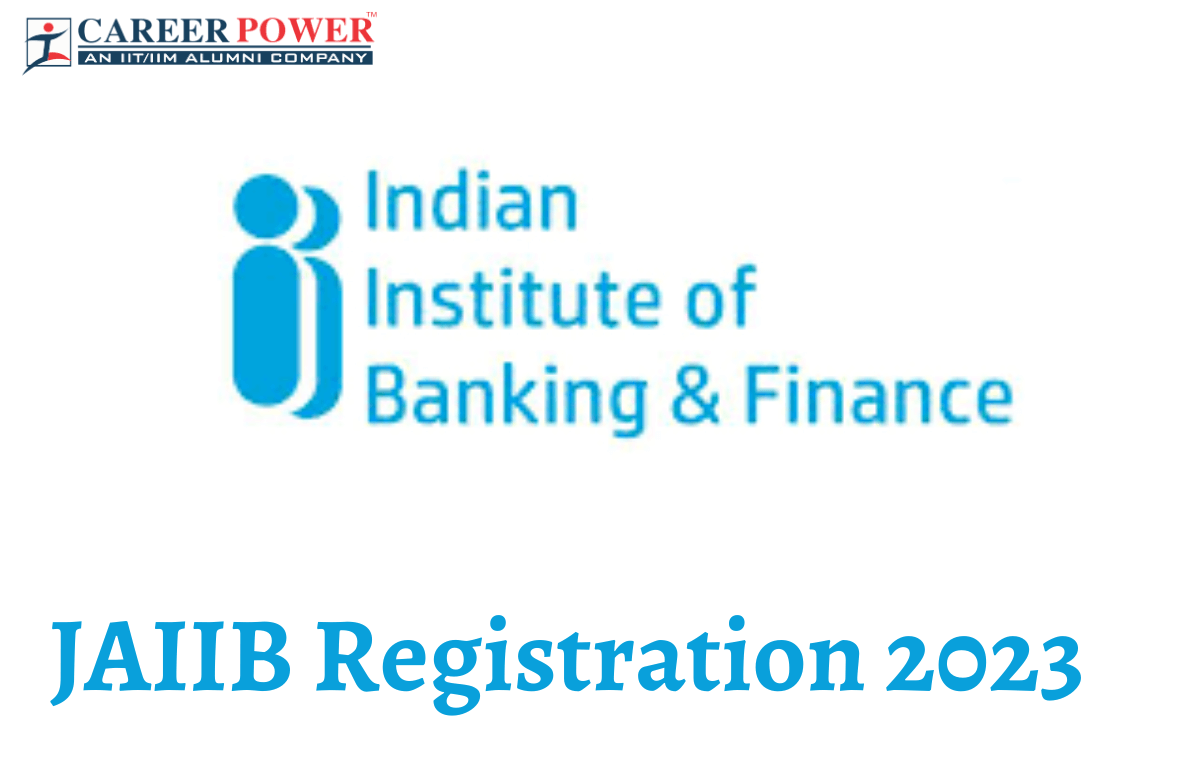 CAREER POWER™
AN IIT/IIM ALUMNI COMPANY

Indian
Institute of
Banking & Finance

JAIIB Registration 2023